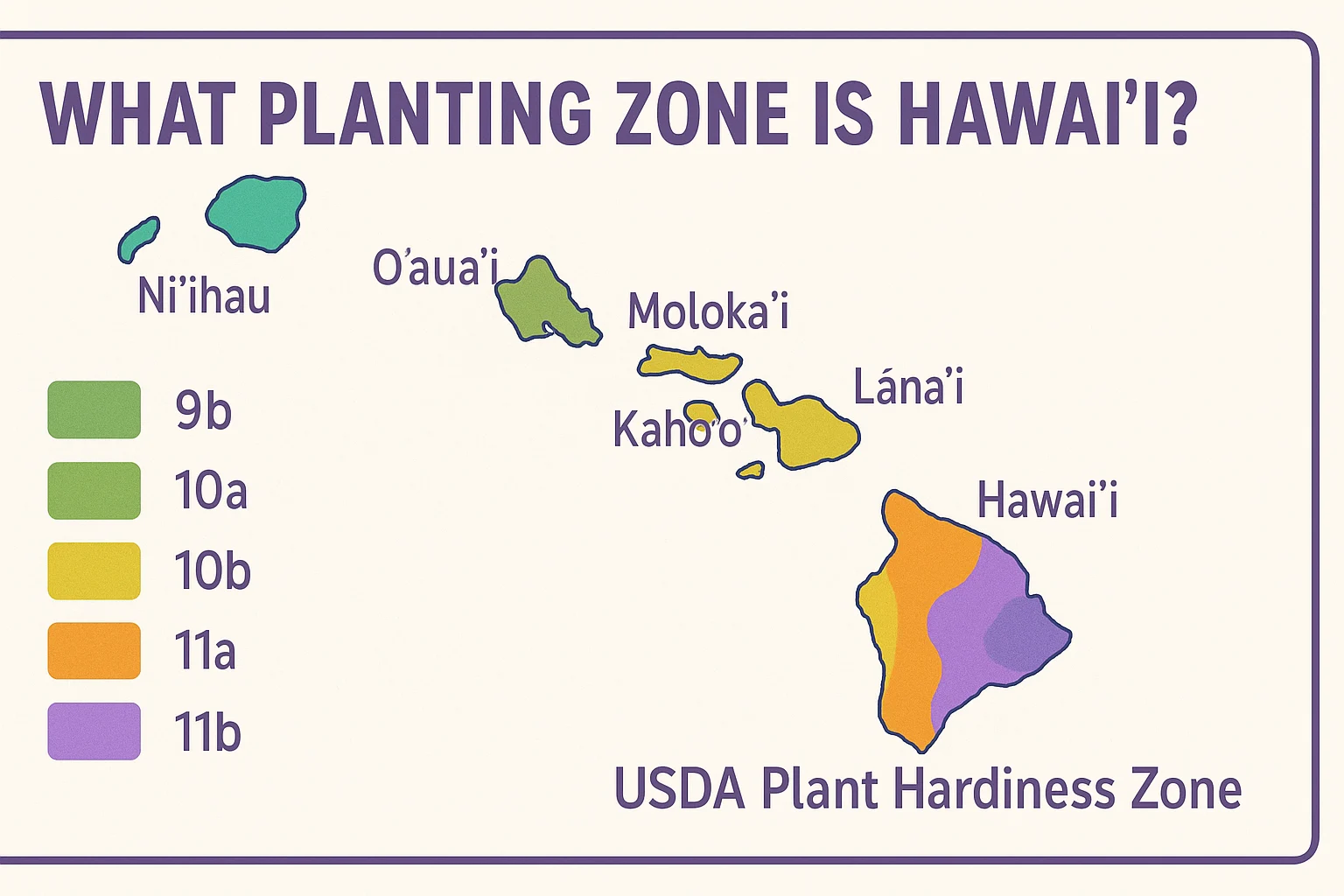 WHAT PLANTING ZONE IS HAWAI'I?

Ni'ihau

O'aua'i

Moloka'i

Lána'i

Kaho'o'

Hawai'i

9b

10a

10b

11a

11b

USDA Plant Hardiness Zone